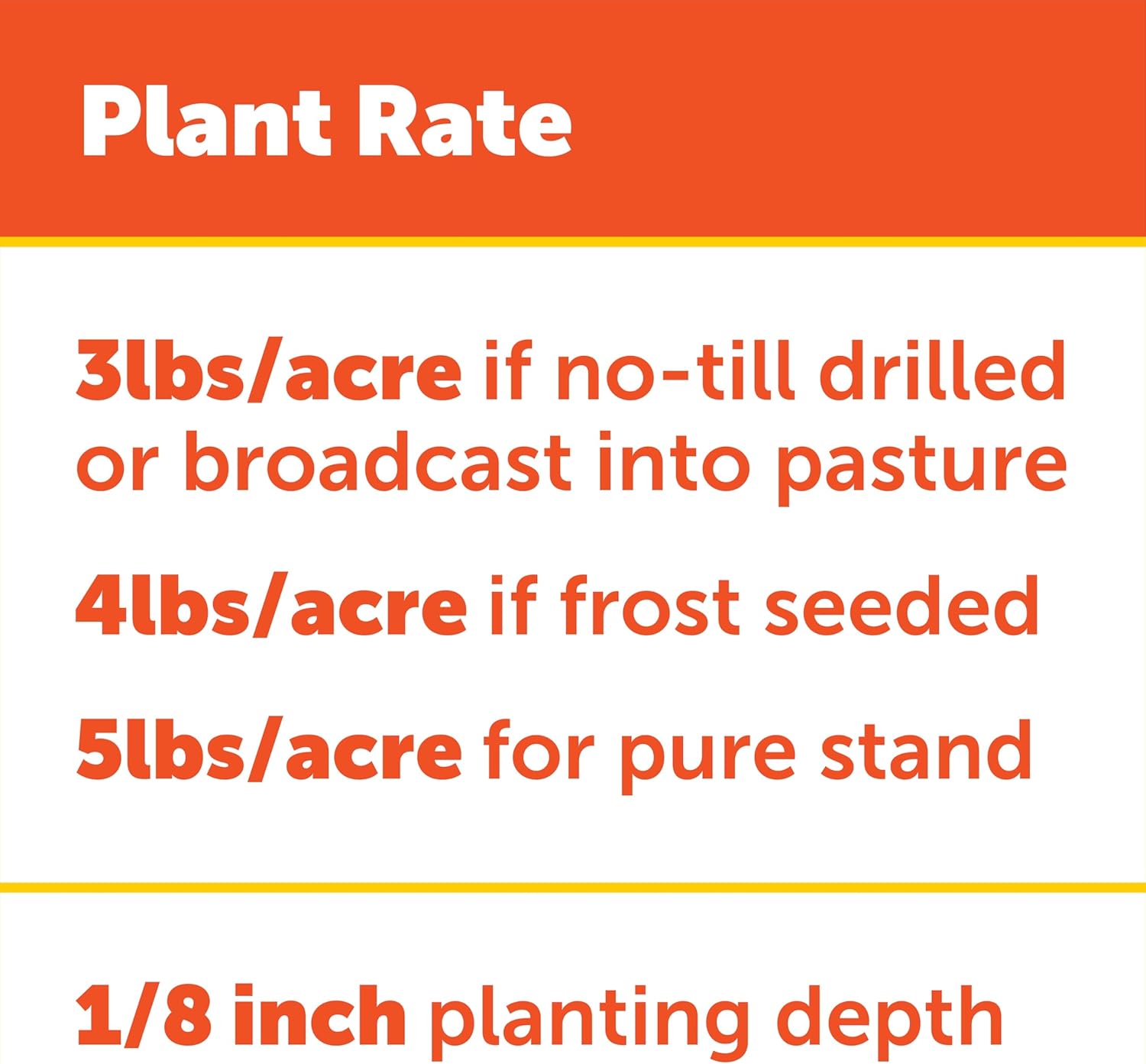 Plant Rate

3lbs/acre if no-till drilled or broadcast into pasture

4lbs/acre if frost seeded

5lbs/acre for pure stand

1/8 inch planting depth